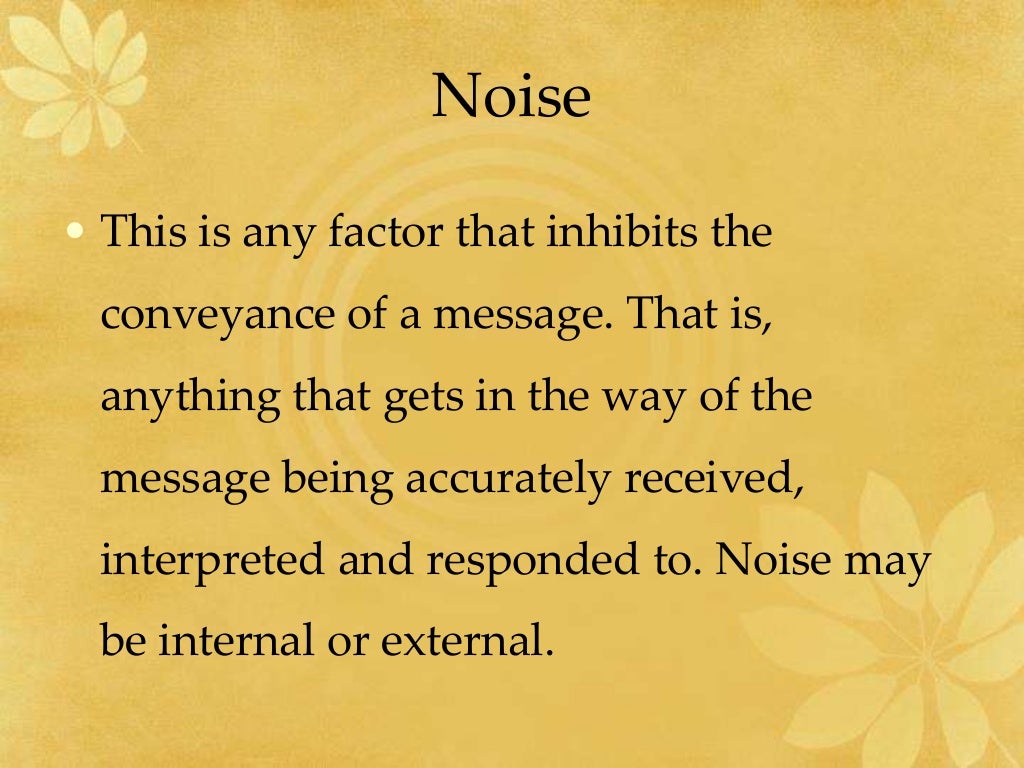 Noise

• This is any factor that inhibits the conveyance of a message. That is, anything that gets in the way of the message being accurately received, interpreted and responded to. Noise may be internal or external.